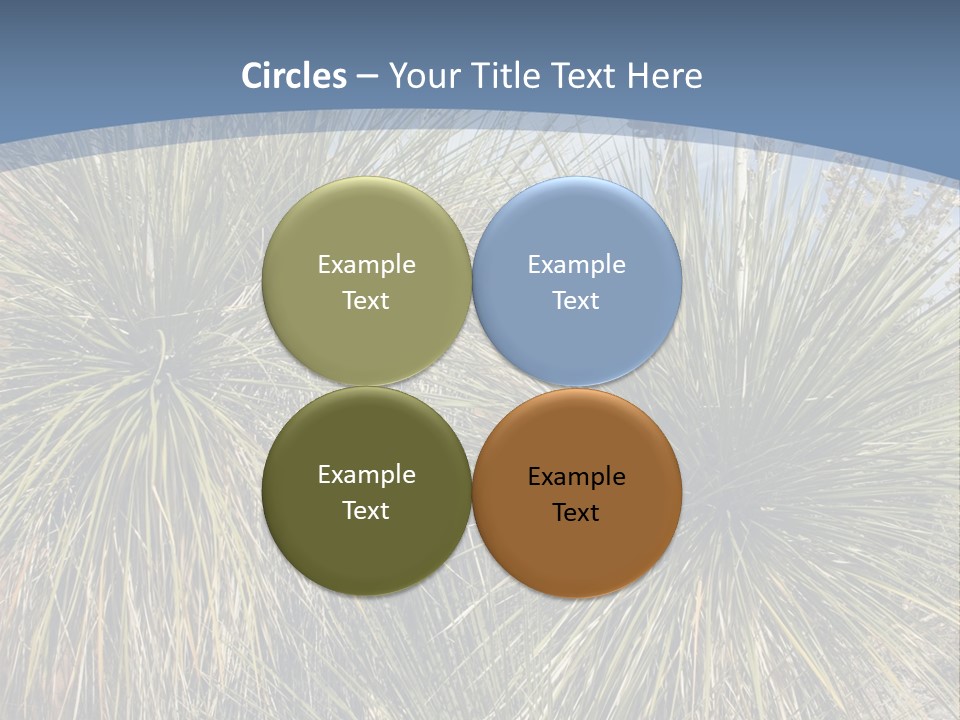 Circles – Your Title Text Here

Example Text

Example Text

Example Text

Example Text